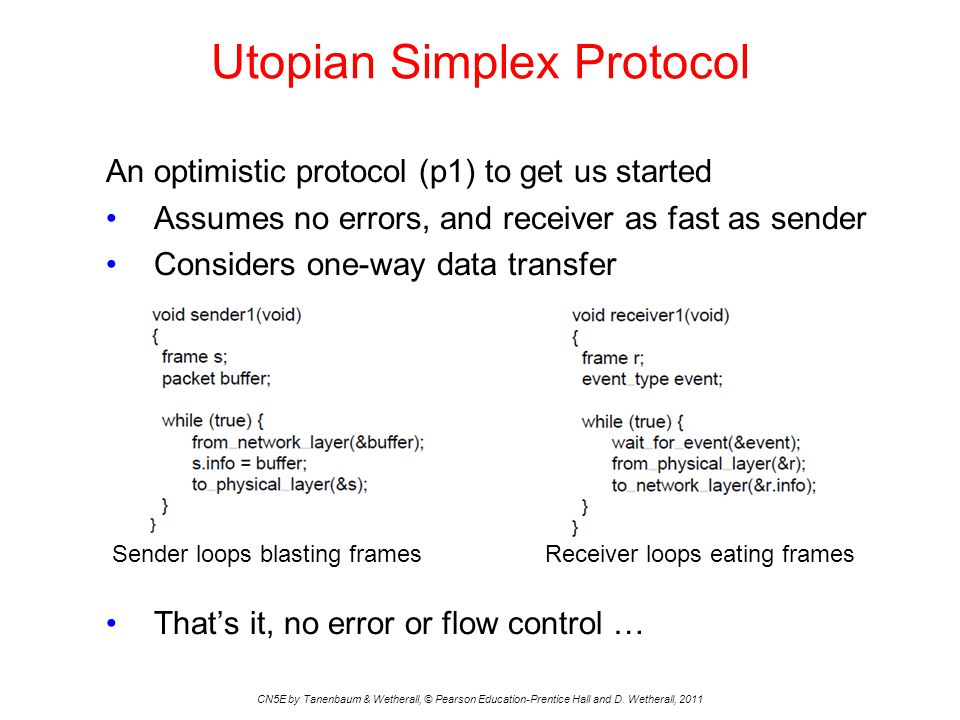 Utopian Simplex Protocol

An optimistic protocol (p1) to get us started

• Assumes no errors, and receiver as fast as sender
• Considers one-way data transfer

void sender1(void)
{
  frame s;
  packet buffer;

  while (true) {
    from_network_layer(&buffer);
    s.info = buffer;
    to_physical_layer(&s);
  }
}

Sender loops blasting frames

void receiver1(void)
{
  frame r;
  event_type event;

  while (true) {
    wait_for_event(&event);
    from_physical_layer(&r);
    to_network_layer(&r.info);
  }
}

Receiver loops eating frames

• That's it, no error or flow control …

CN5E by Tanenbaum & Wetherall, © Pearson Education-Prentice Hall and D. Wetherall, 2011